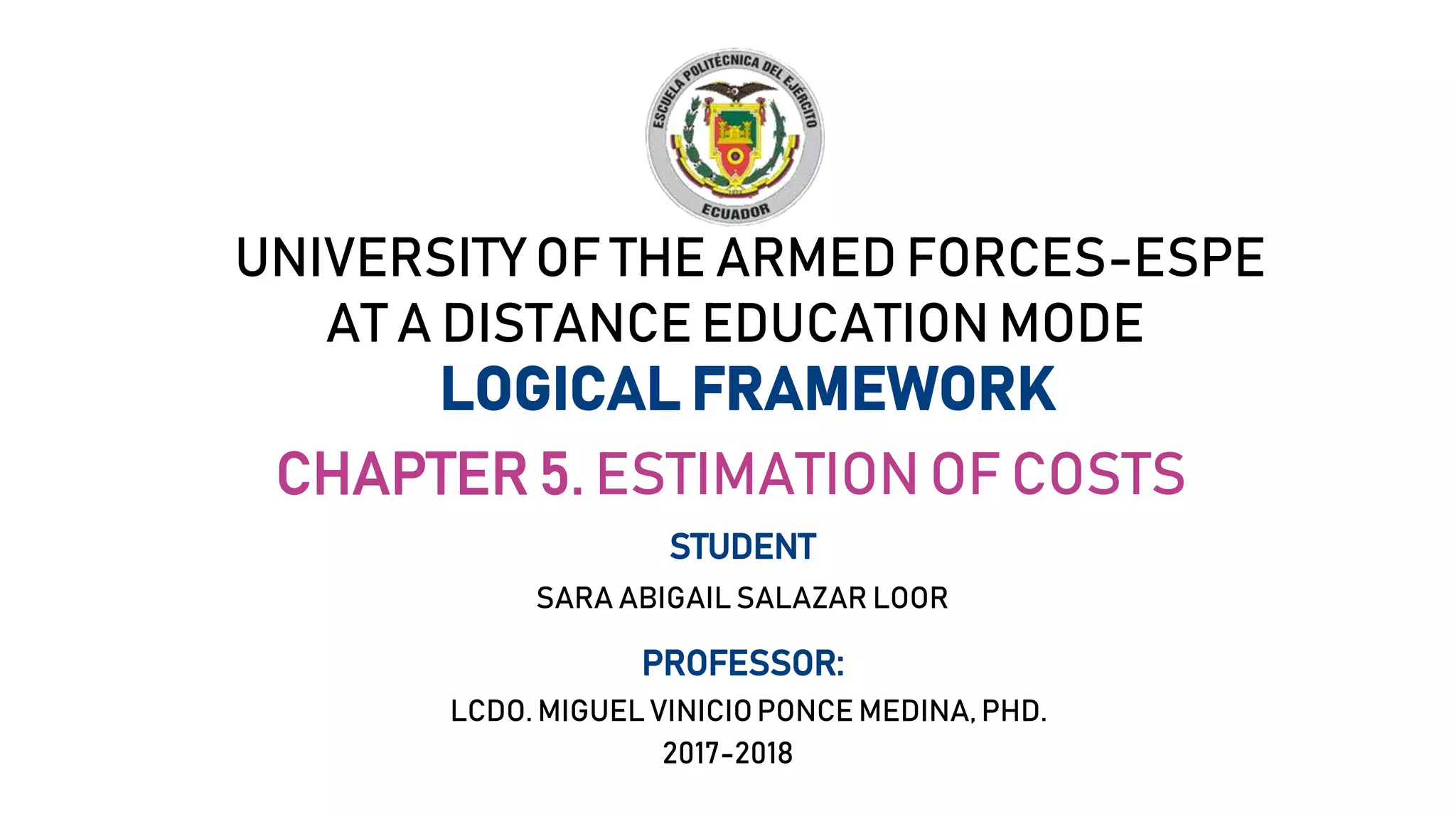 ESCUELA POLITÉCNICA DEL EJÉRCITO
ECUADOR

UNIVERSITY OF THE ARMED FORCES-ESPE
AT A DISTANCE EDUCATION MODE
LOGICAL FRAMEWORK

CHAPTER 5. ESTIMATION OF COSTS

STUDENT

SARA ABIGAIL SALAZAR LOOR

PROFESSOR:

LCDO. MIGUEL VINICIO PONCE MEDINA, PHD.
2017-2018